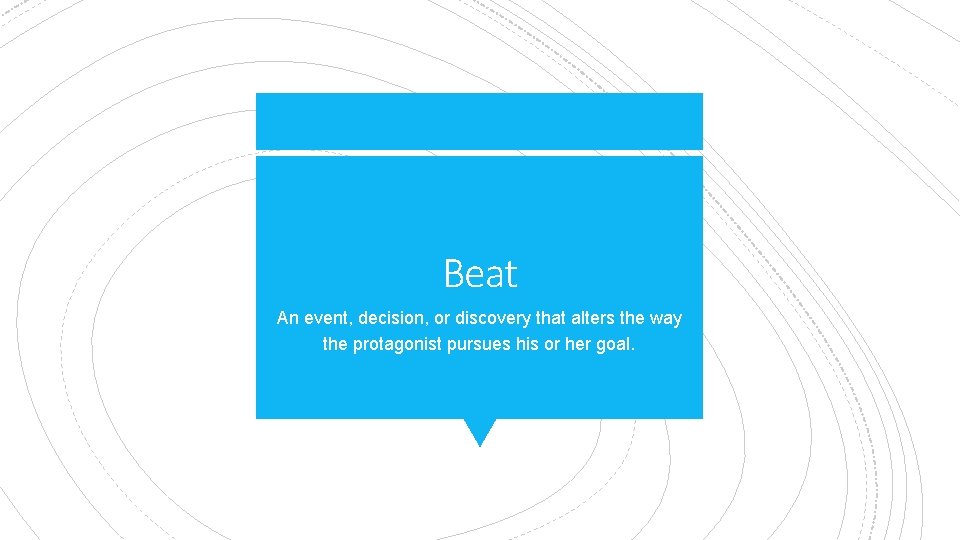 Beat

An event, decision, or discovery that alters the way the protagonist pursues his or her goal.